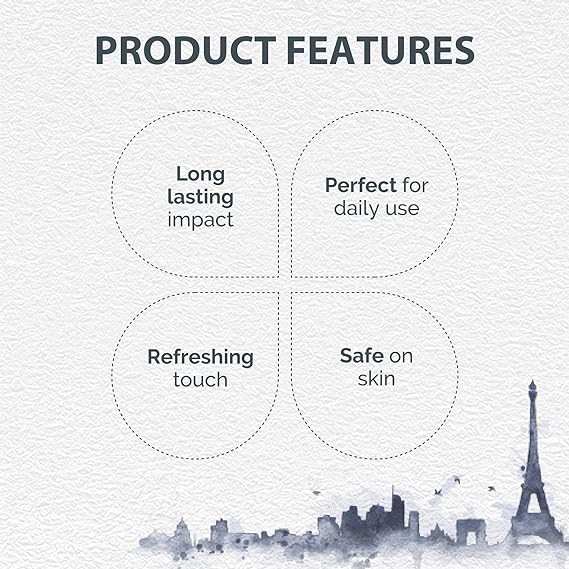 PRODUCT FEATURES

Long lasting impact

Perfect for daily use

Refreshing touch

Safe on skin